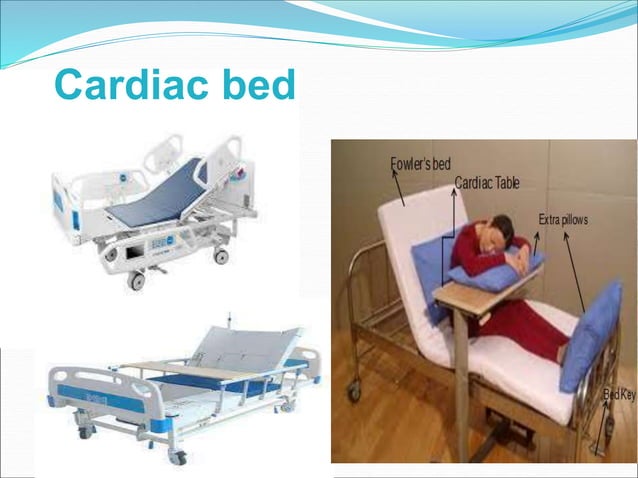 Cardiac bed

Fowler's bed

Cardiac Table

Extra pillows

Bed Key